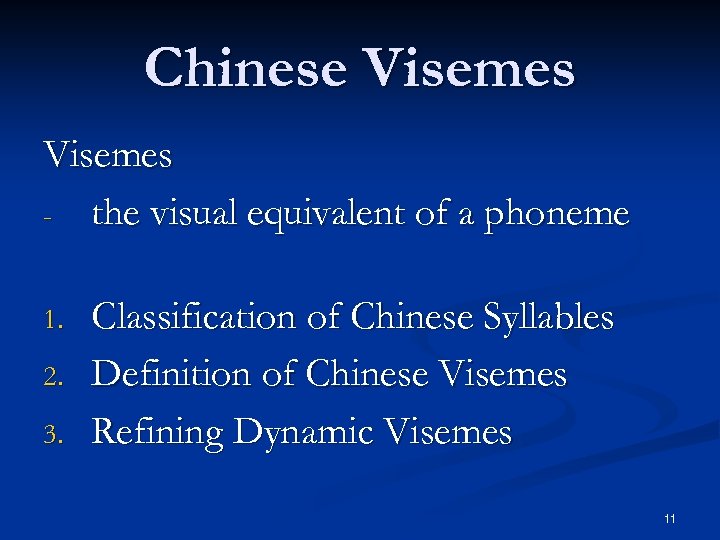 Chinese Visemes

Visemes

- the visual equivalent of a phoneme

1. Classification of Chinese Syllables
2. Definition of Chinese Visemes
3. Refining Dynamic Visemes

11